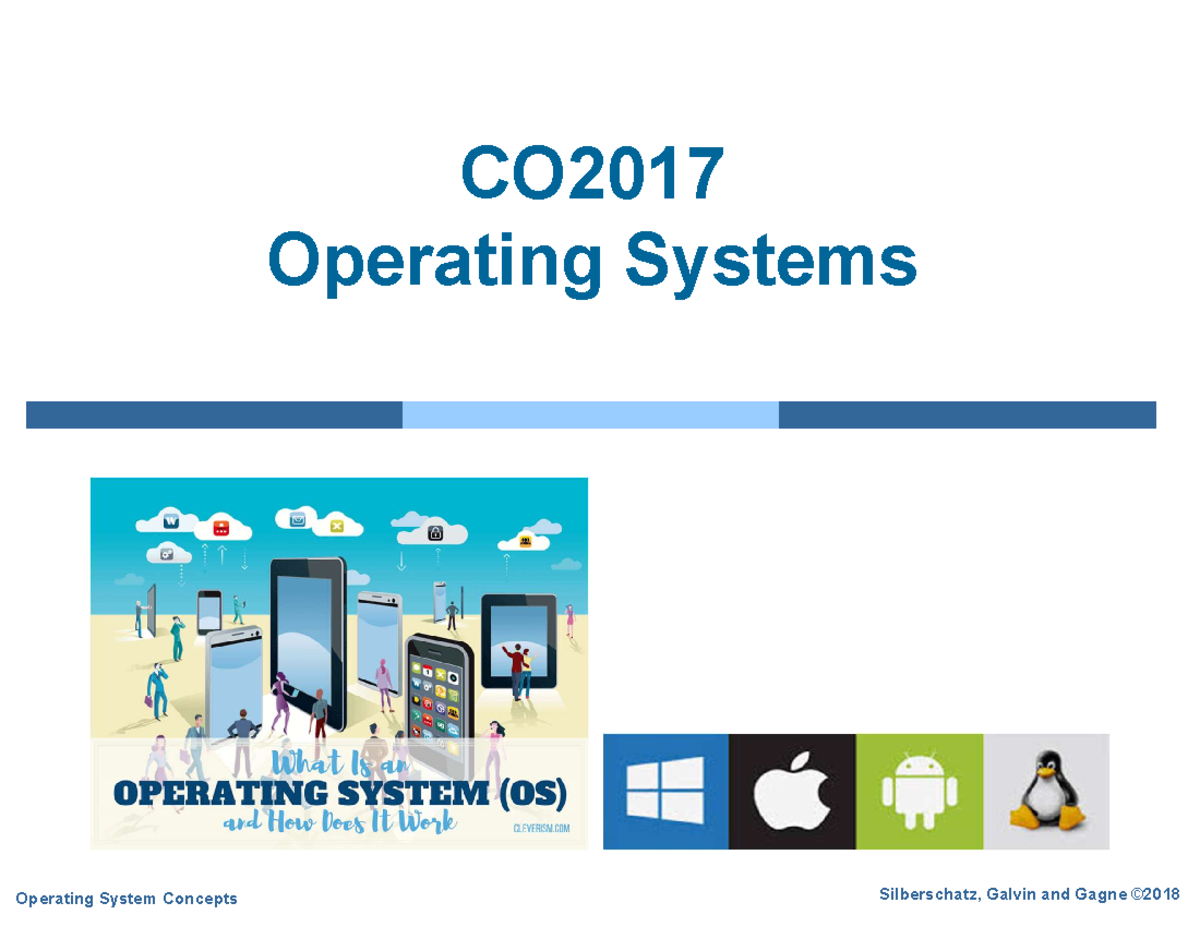 CO2017
Operating Systems

What Is an
OPERATING SYSTEM (OS)
and How Does It Work
CLEVERISM.COM

Operating System Concepts

Silberschatz, Galvin and Gagne ©2018